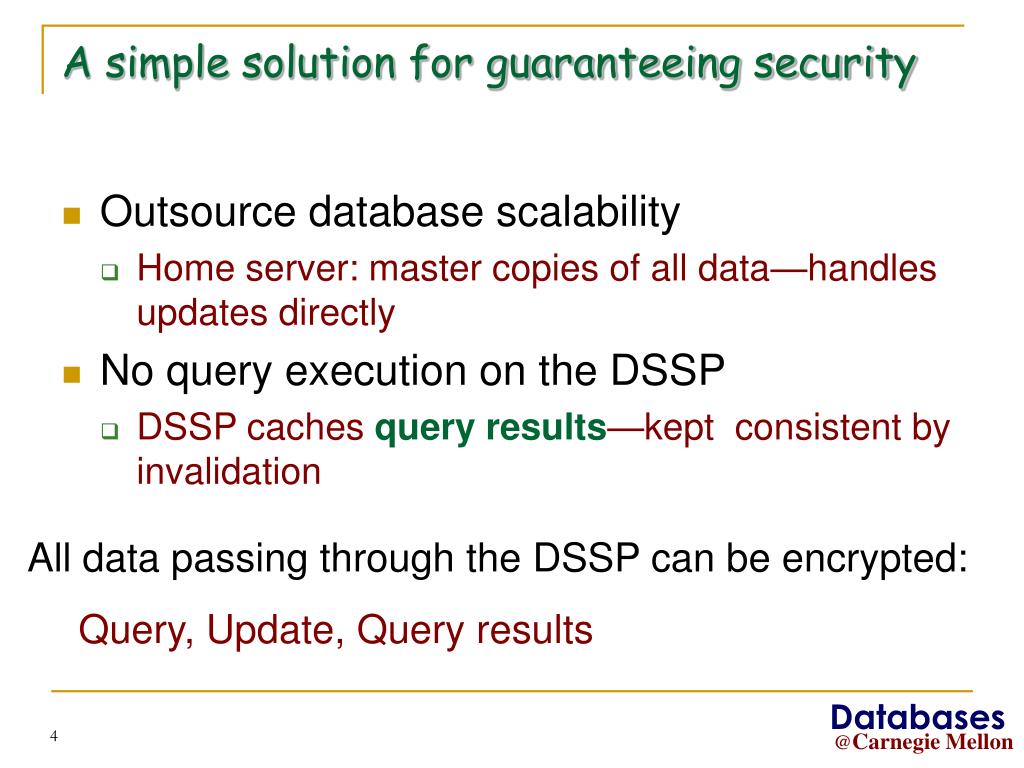 A simple solution for guaranteeing security

Outsource database scalability

Home server: master copies of all data—handles updates directly

No query execution on the DSSP

DSSP caches query results—kept consistent by invalidation

All data passing through the DSSP can be encrypted:

Query, Update, Query results

4

Databases
@Carnegie Mellon